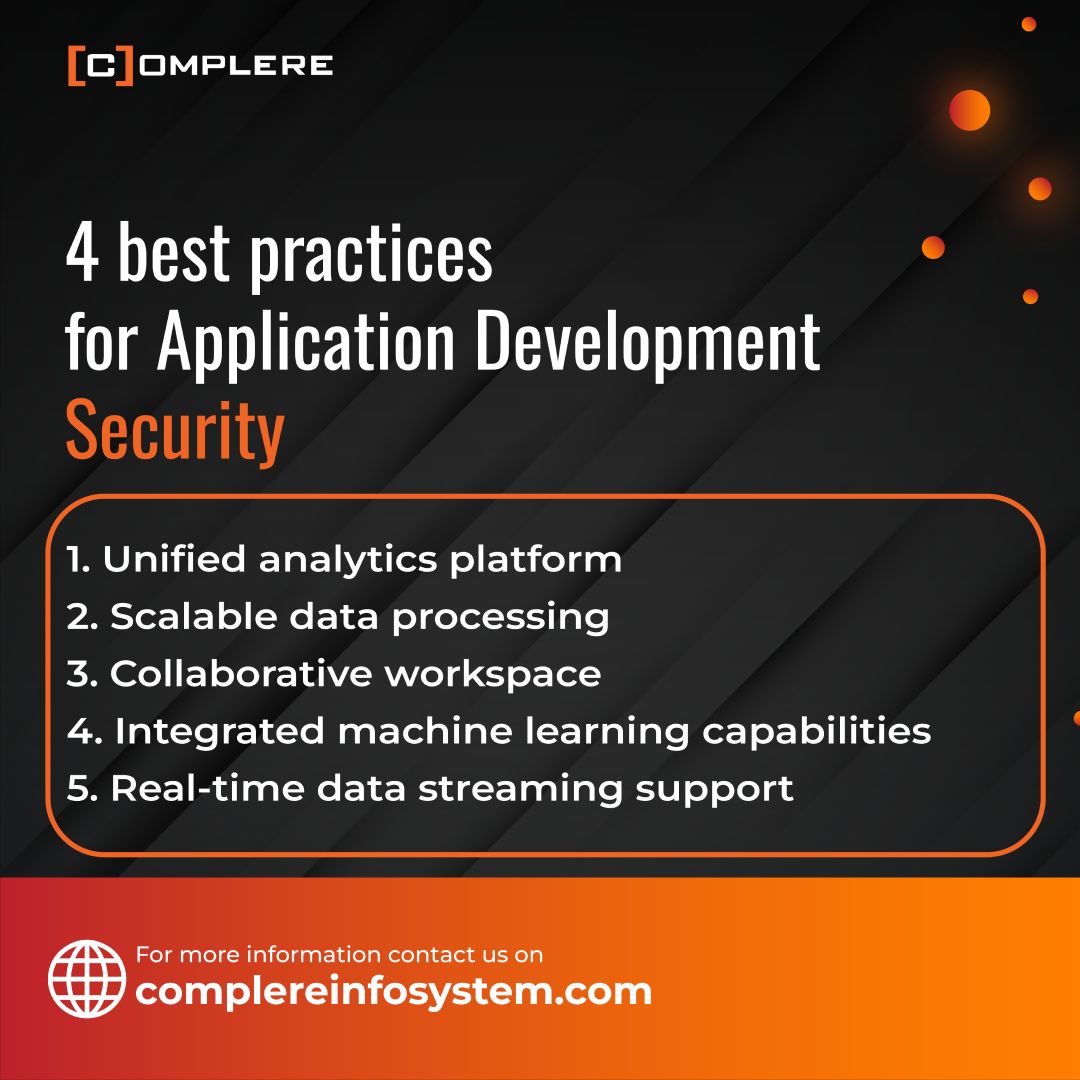 [C]OMPLERE

4 best practices for Application Development Security

1. Unified analytics platform
2. Scalable data processing
3. Collaborative workspace
4. Integrated machine learning capabilities
5. Real-time data streaming support

For more information contact us on
complereinfosystem.com